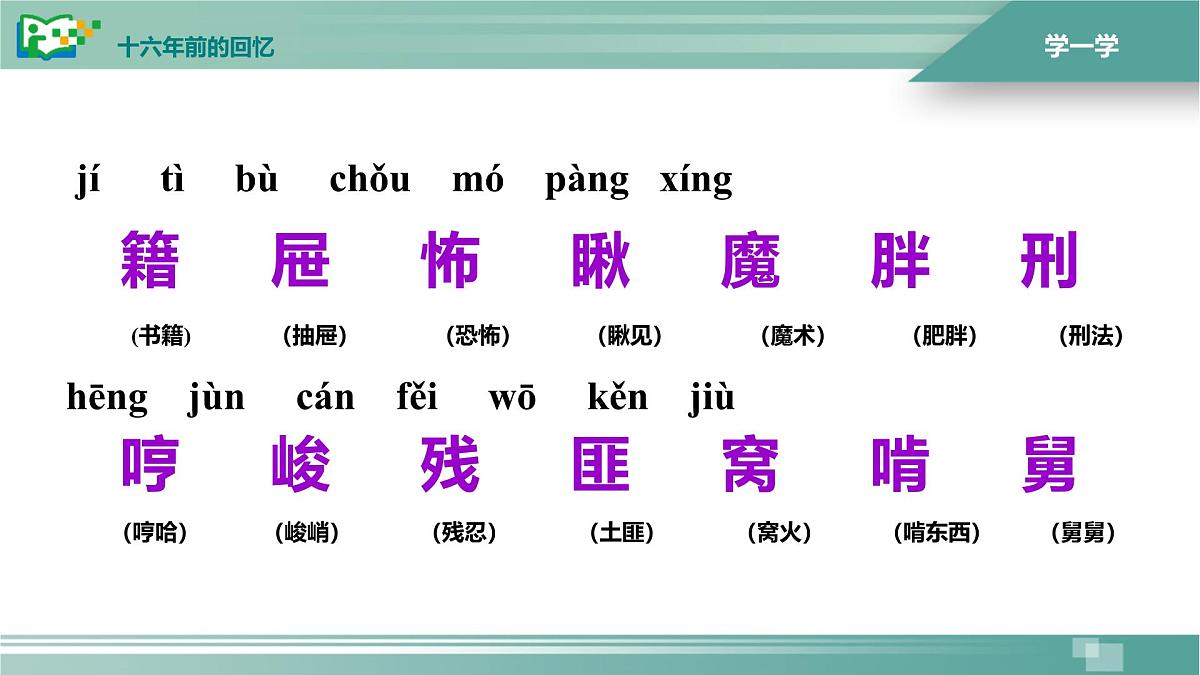 十六年前的回忆

学一学

jí tì bù chǒu mó pàng xíng

籍 屉 怖 瞅 魔 胖 刑

(书籍) (抽屉) (恐怖) (瞅见) (魔术) (肥胖) (刑法)

hēng jùn cán fěi wō kěn jiù

哼 峻 残 匪 窝 啃 舅

(哼哈) (峻峭) (残忍) (土匪) (窝火) (啃东西) (舅舅)